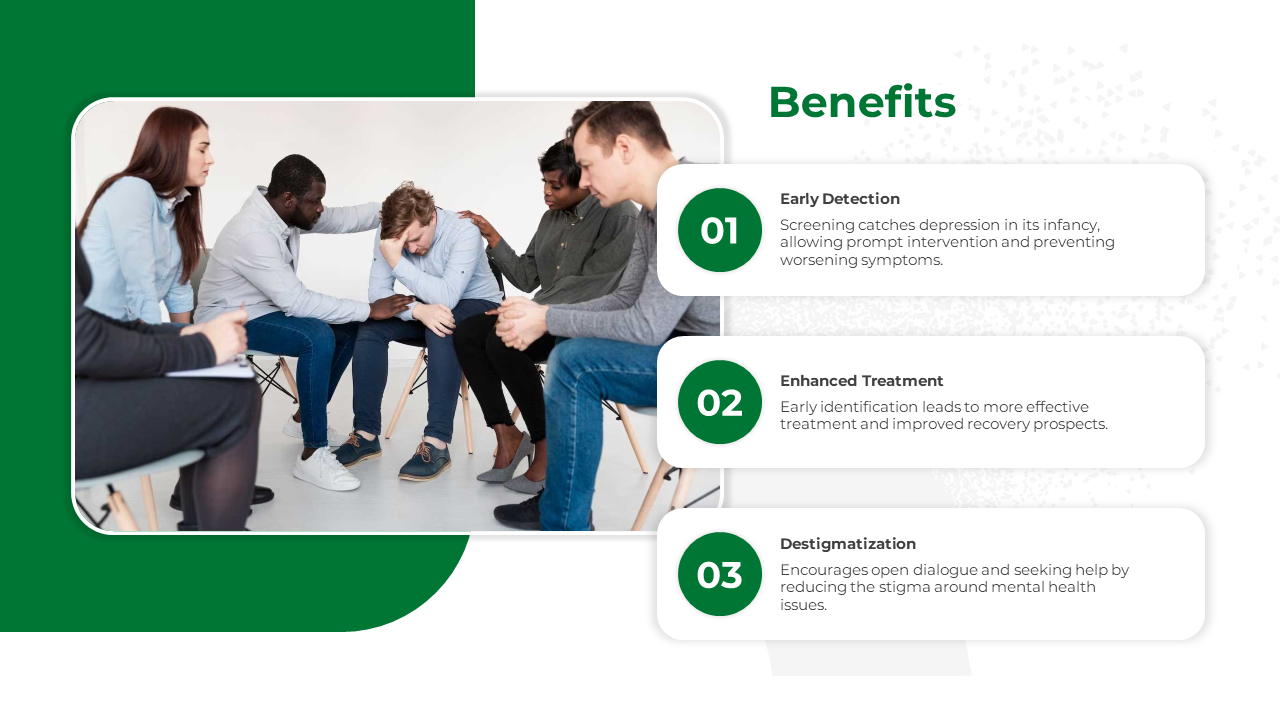 Benefits

01

Early Detection

Screening catches depression in its infancy, allowing prompt intervention and preventing worsening symptoms.

02

Enhanced Treatment

Early identification leads to more effective treatment and improved recovery prospects.

03

Destigmatization

Encourages open dialogue and seeking help by reducing the stigma around mental health issues.